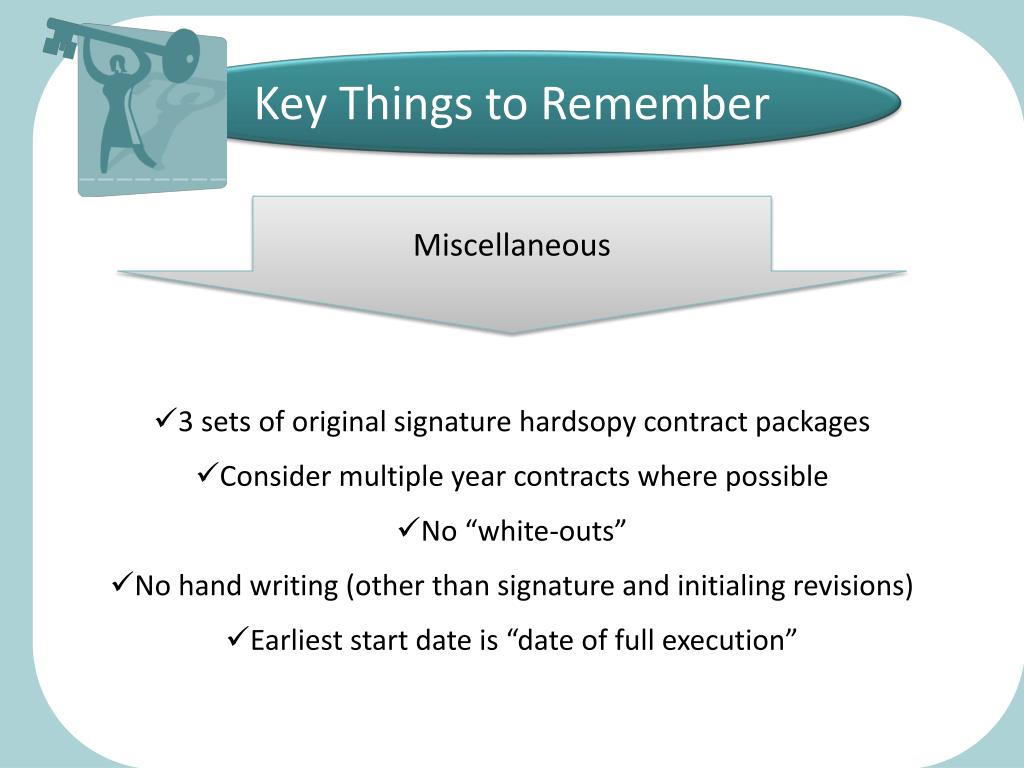 Key Things to Remember

Miscellaneous

✓3 sets of original signature hardsopy contract packages

✓Consider multiple year contracts where possible

✓No “white-outs”

✓No hand writing (other than signature and initialing revisions)

✓Earliest start date is “date of full execution”